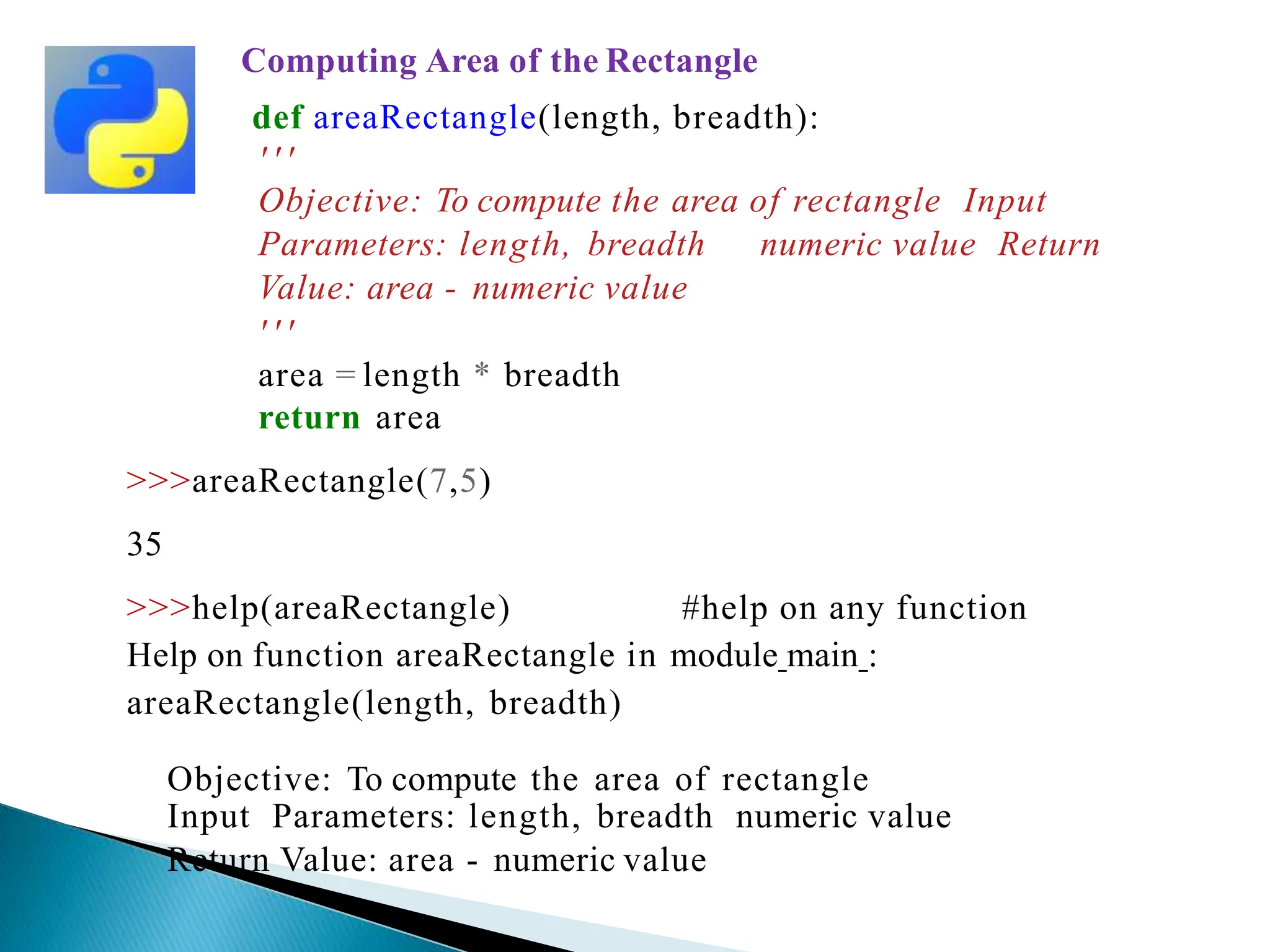 Computing Area of the Rectangle

def areaRectangle(length, breadth):
'''
Objective: To compute the area of rectangle Input Parameters: length, breadth numeric value Return Value: area - numeric value
'''
area = length * breadth
return area

>>>areaRectangle(7,5)

35

>>>help(areaRectangle) #help on any function
Help on function areaRectangle in module_main_:
areaRectangle(length, breadth)

Objective: To compute the area of rectangle
Input Parameters: length, breadth numeric value
Return Value: area - numeric value